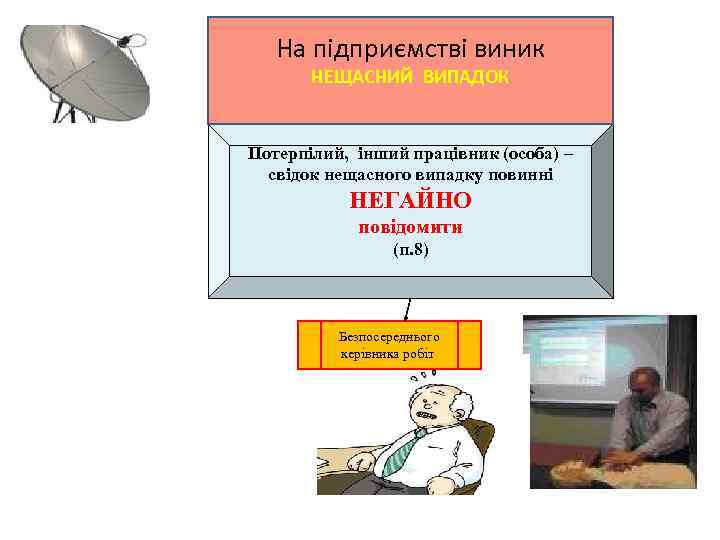 На підприємстві виник
НЕЩАСНИЙ ВИПАДОК

Потерпілий, інший працівник (особа) – свідок нещасного випадку повинні
НЕГАЙНО
повідомити
(п.8)

Безпосереднього керівника робіт